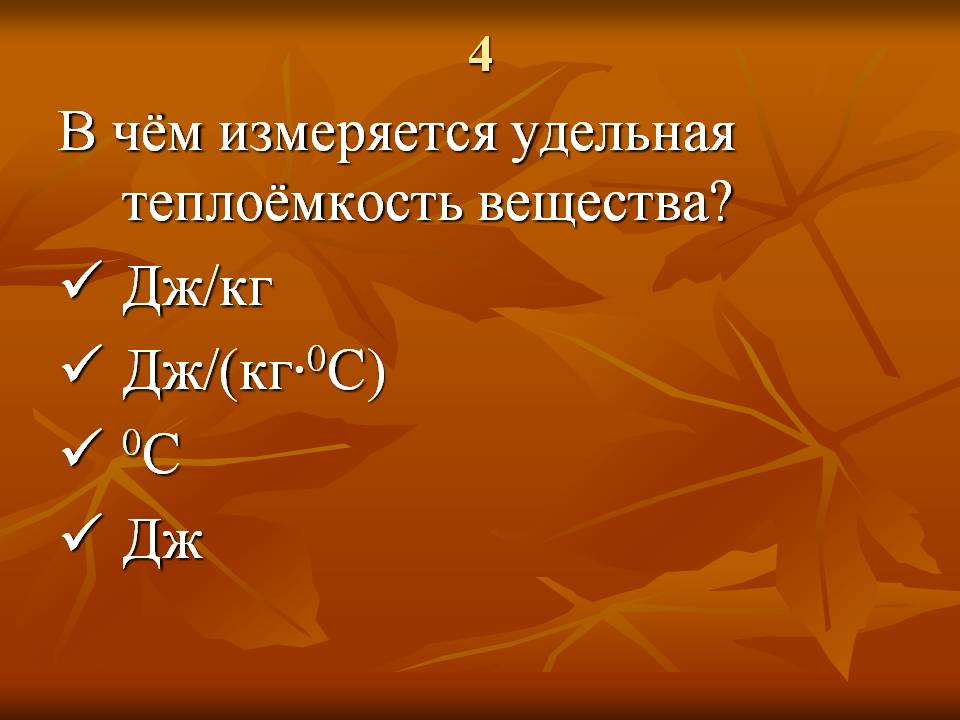 4

В чём измеряется удельная теплоёмкость вещества?

✓ Дж/кг

✓ Дж/(кг·$^0$С)

✓ $^0$С

✓ Дж